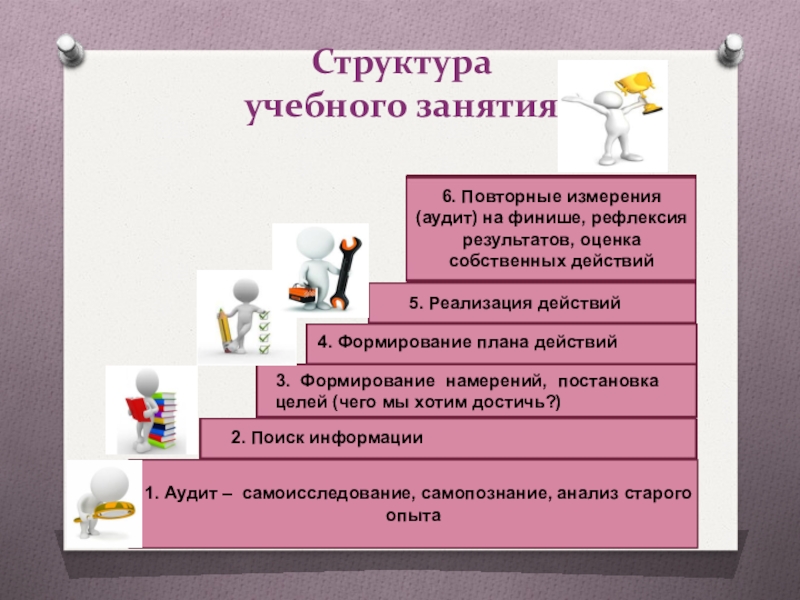 Структура
учебного занятия

6. Повторные измерения (аудит) на финише, рефлексия результатов, оценка собственных действий

5. Реализация действий

4. Формирование плана действий

3. Формирование намерений, постановка целей (чего мы хотим достичь?)

2. Поиск информации

1. Аудит – самоисследование, самопознание, анализ старого опыта